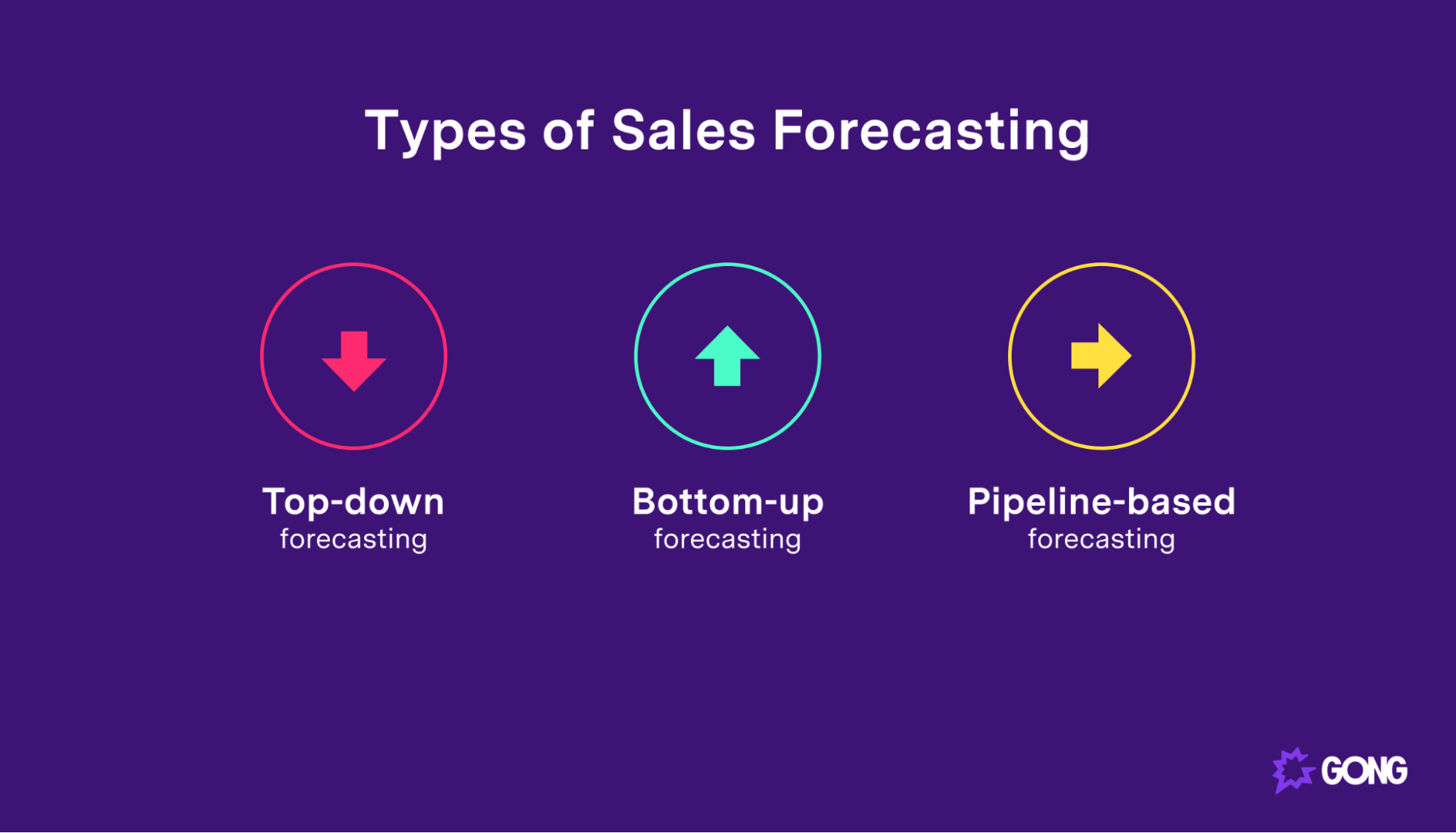 Types of Sales Forecasting

Top-down
forecasting

Bottom-up
forecasting

Pipeline-based
forecasting

GONG